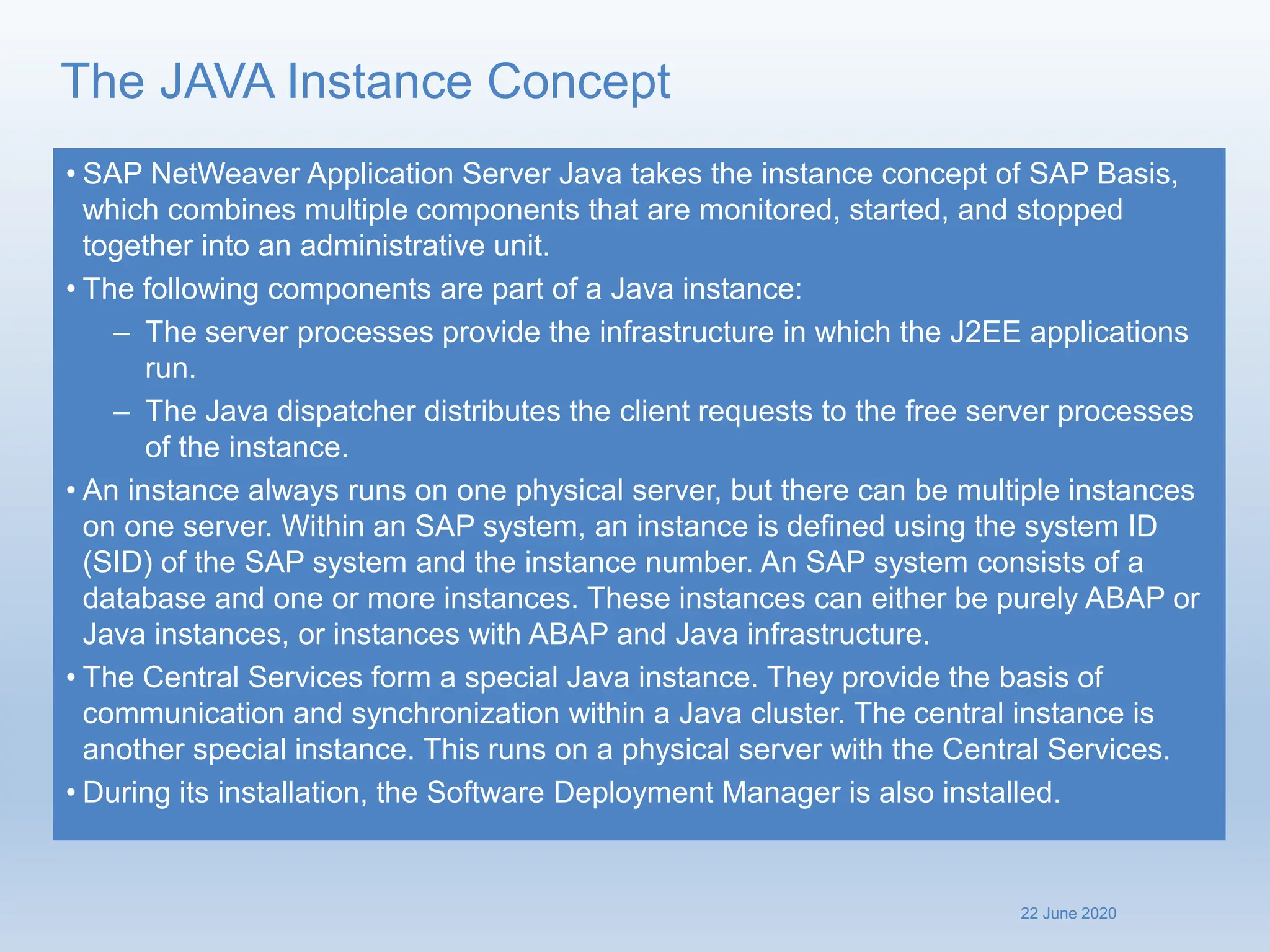 The JAVA Instance Concept

• SAP NetWeaver Application Server Java takes the instance concept of SAP Basis, which combines multiple components that are monitored, started, and stopped together into an administrative unit.

• The following components are part of a Java instance:

– The server processes provide the infrastructure in which the J2EE applications run.

– The Java dispatcher distributes the client requests to the free server processes of the instance.

• An instance always runs on one physical server, but there can be multiple instances on one server. Within an SAP system, an instance is defined using the system ID (SID) of the SAP system and the instance number. An SAP system consists of a database and one or more instances. These instances can either be purely ABAP or Java instances, or instances with ABAP and Java infrastructure.

• The Central Services form a special Java instance. They provide the basis of communication and synchronization within a Java cluster. The central instance is another special instance. This runs on a physical server with the Central Services.

• During its installation, the Software Deployment Manager is also installed.

22 June 2020